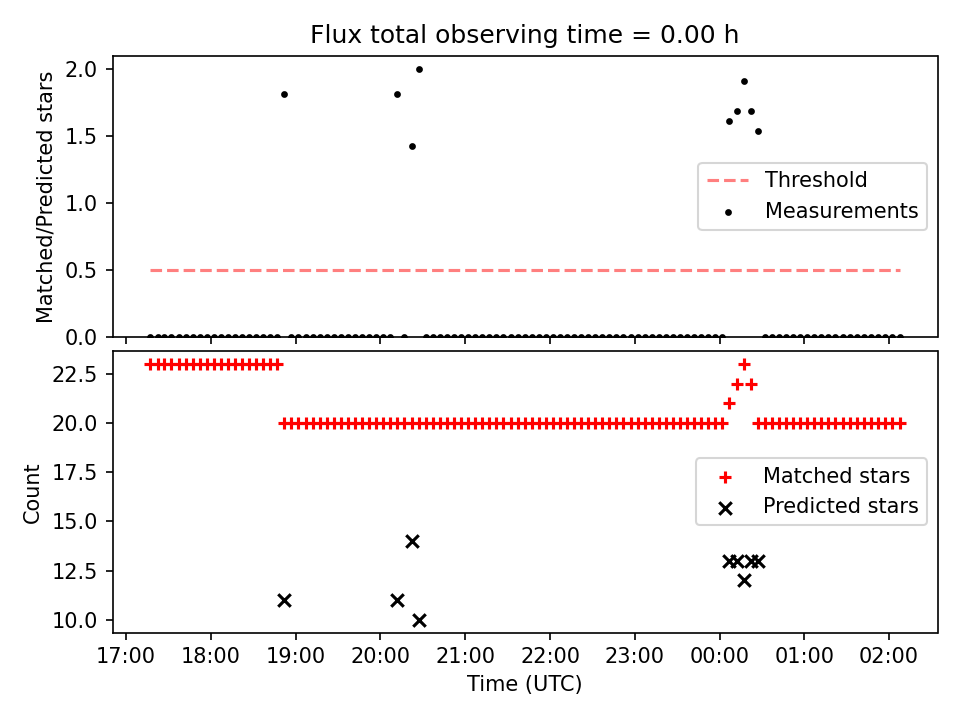 Flux total observing time = 0.00 h

Matched/Predicted stars

2.0
1.5
1.0
0.5
0.0

Threshold
Measurements

Count

22.5
20.0
17.5
15.0
12.5
10.0

Matched stars
Predicted stars

17:00 18:00 19:00 20:00 21:00 22:00 23:00 00:00 01:00 02:00

Time (UTC)